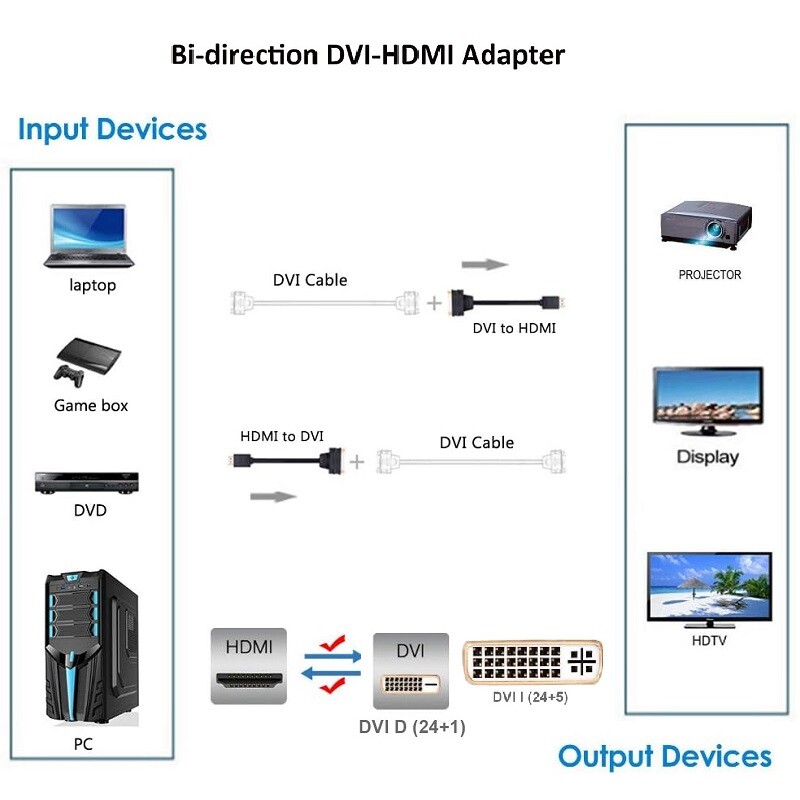 Bi-direction DVI-HDMI Adapter

Input Devices

laptop

Game box

DVD

PC

DVI Cable

DVI to HDMI

HDMI to DVI

DVI Cable

HDMI

DVI

DVI D (24+1)

DVI I (24+5)

PROJECTOR

Display

HDTV

Output Devices